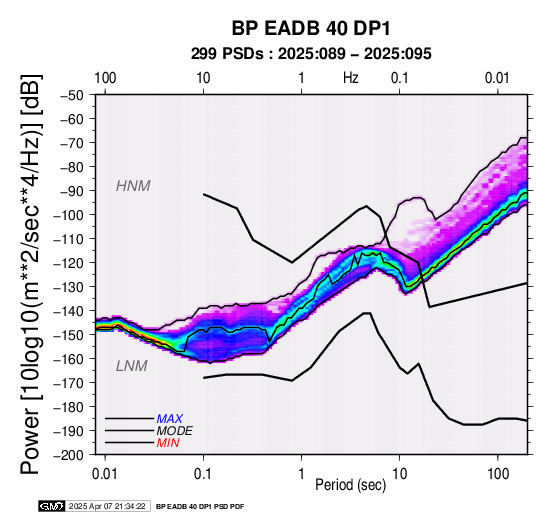 BP EADB 40 DP1
299 PSDs : 2025:089 – 2025:095

100 10 1 Hz 0.1 0.01

Power [10log10(m**2/sec**4/Hz)] [dB]

−50
−60
−70
−80
−90
−100
−110
−120
−130
−140
−150
−160
−170
−180
−190
−200

HNM
LNM

MAX
MODE
MIN

0.01 0.1 1 10 100
Period (sec)

GMT 2025 Apr 07 21:34:22 BP EADB 40 DP1 PSD PDF